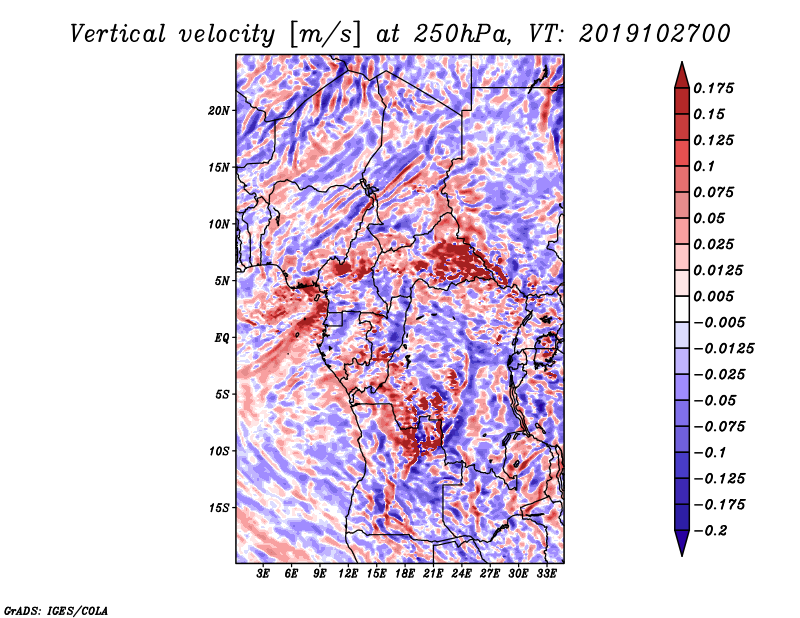 Vertical velocity [m/s] at 250hPa, VT: 2019102700

20N
15N
10N
5N
EQ
5S
10S
15S

3E 6E 9E 12E 15E 18E 21E 24E 27E 30E 33E

0.175
0.15
0.125
0.1
0.075
0.05
0.025
0.0125
0.005
−0.005
−0.0125
−0.025
−0.05
−0.075
−0.1
−0.125
−0.175
−0.2

GrADS: IGES/COLA